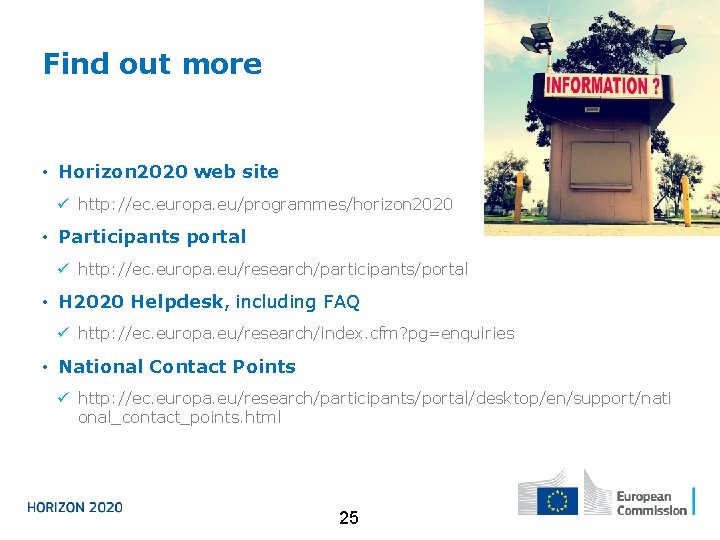 Find out more

INFORMATION ?

• Horizon2020 web site
✓ http://ec.europa.eu/programmes/horizon2020

• Participants portal
✓ http://ec.europa.eu/research/participants/portal

• H2020 Helpdesk, including FAQ
✓ http://ec.europa.eu/research/index.cfm?pg=enquiries

• National Contact Points
✓ http://ec.europa.eu/research/participants/portal/desktop/en/support/national_contact_points.html

HORIZON 2020

25

European Commission